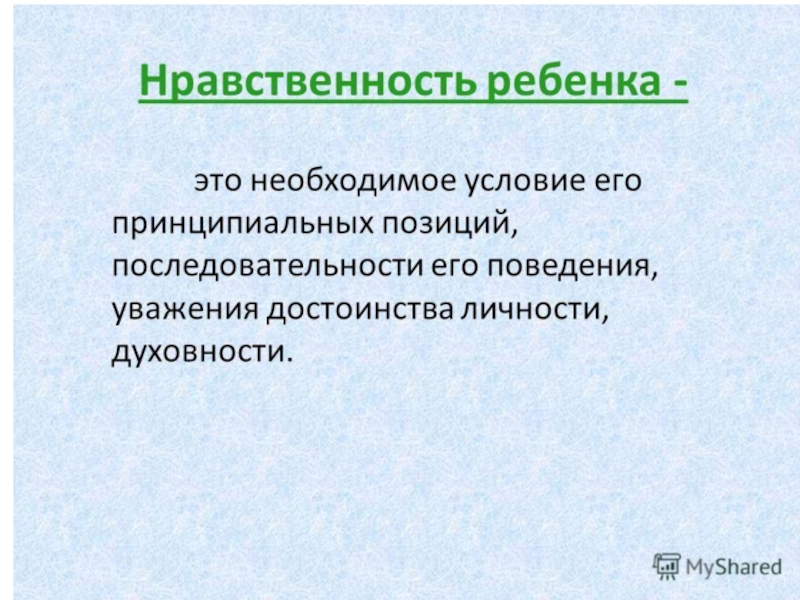 Нравственность ребенка -

это необходимое условие его принципиальных позиций, последовательности его поведения, уважения достоинства личности, духовности.

MyShared